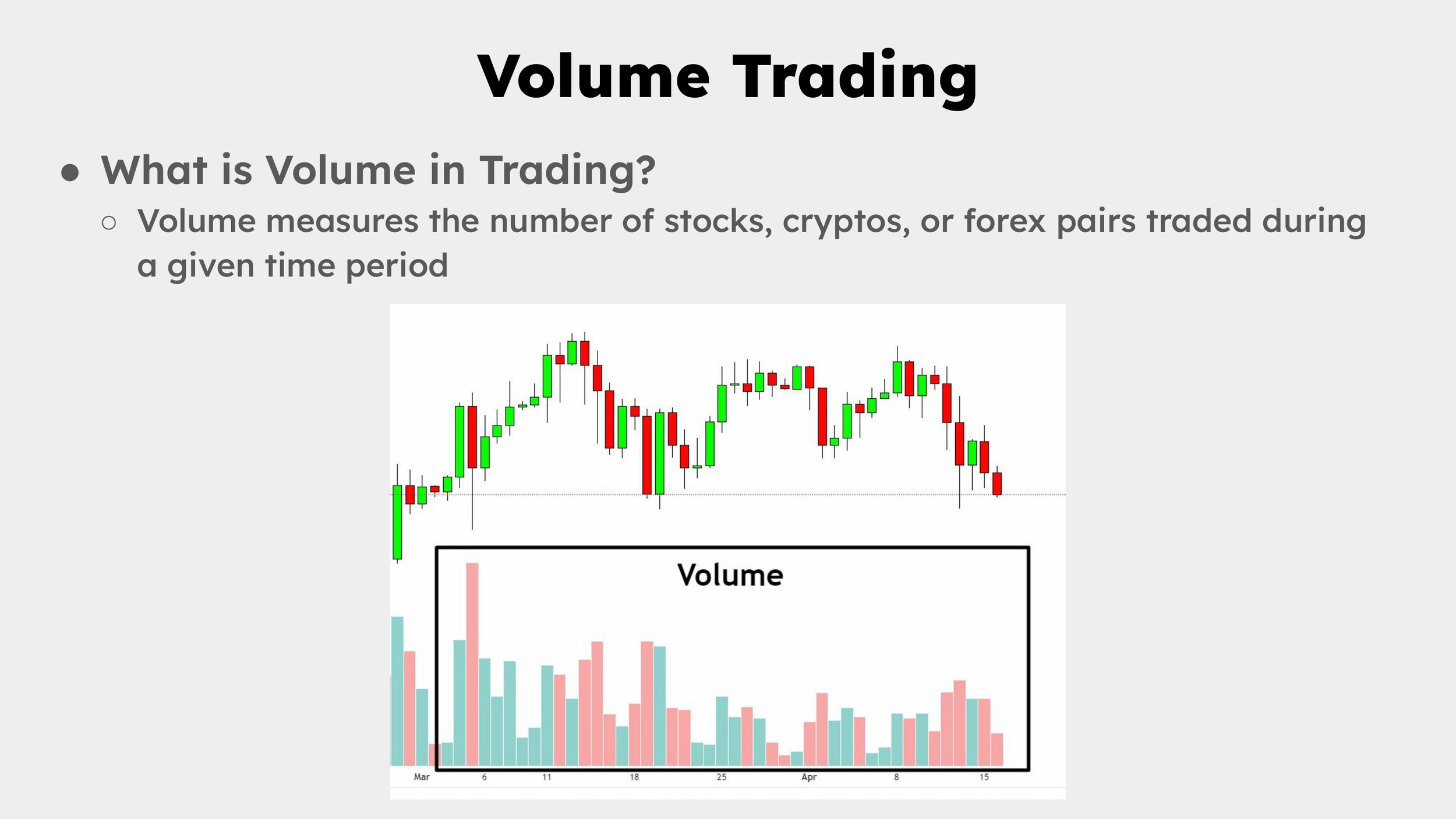 Volume Trading

● What is Volume in Trading?

○ Volume measures the number of stocks, cryptos, or forex pairs traded during a given time period

Volume

Mar 6 11 18 25 Apr 8 15